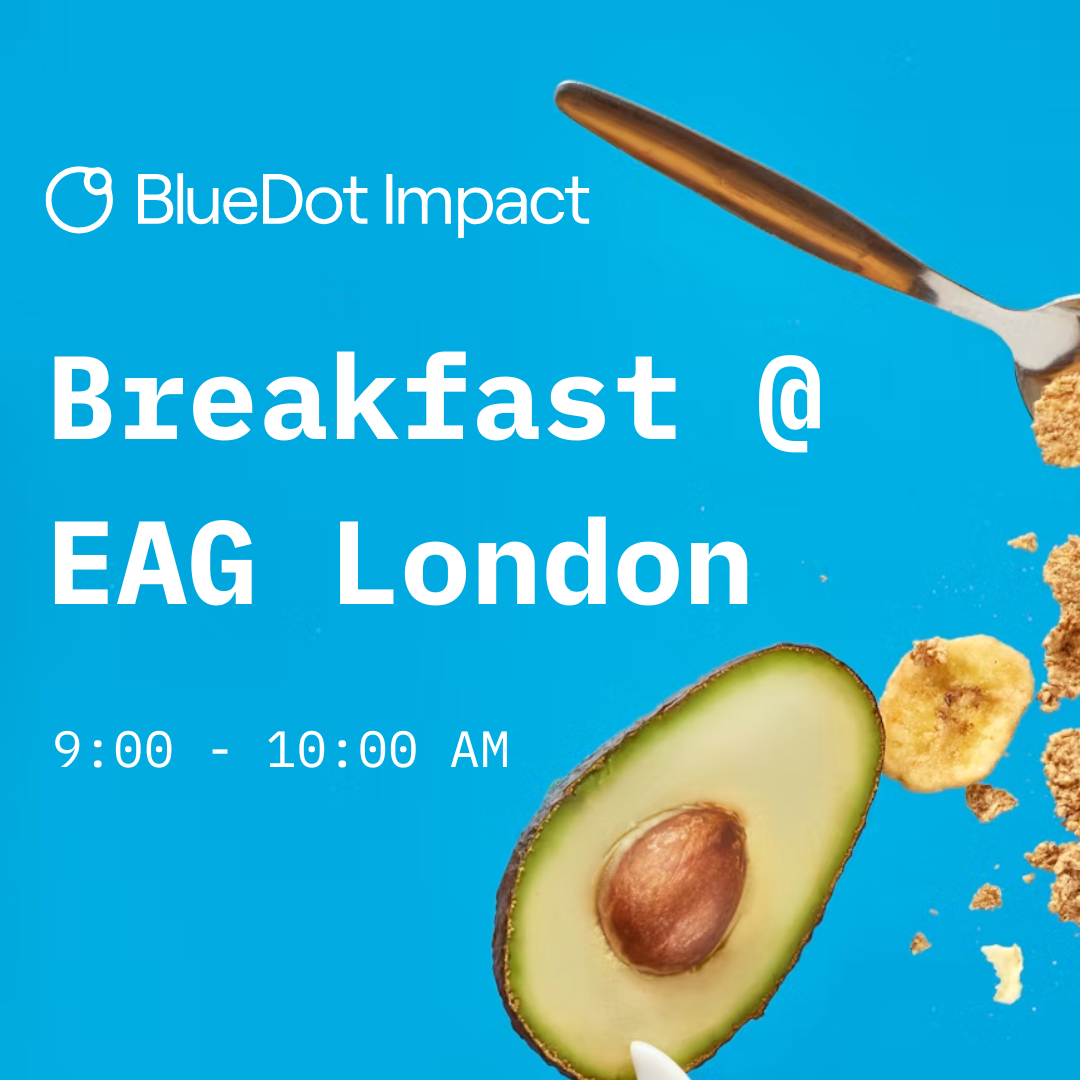 BlueDot Impact

Breakfast @ EAG London

9:00 - 10:00 AM